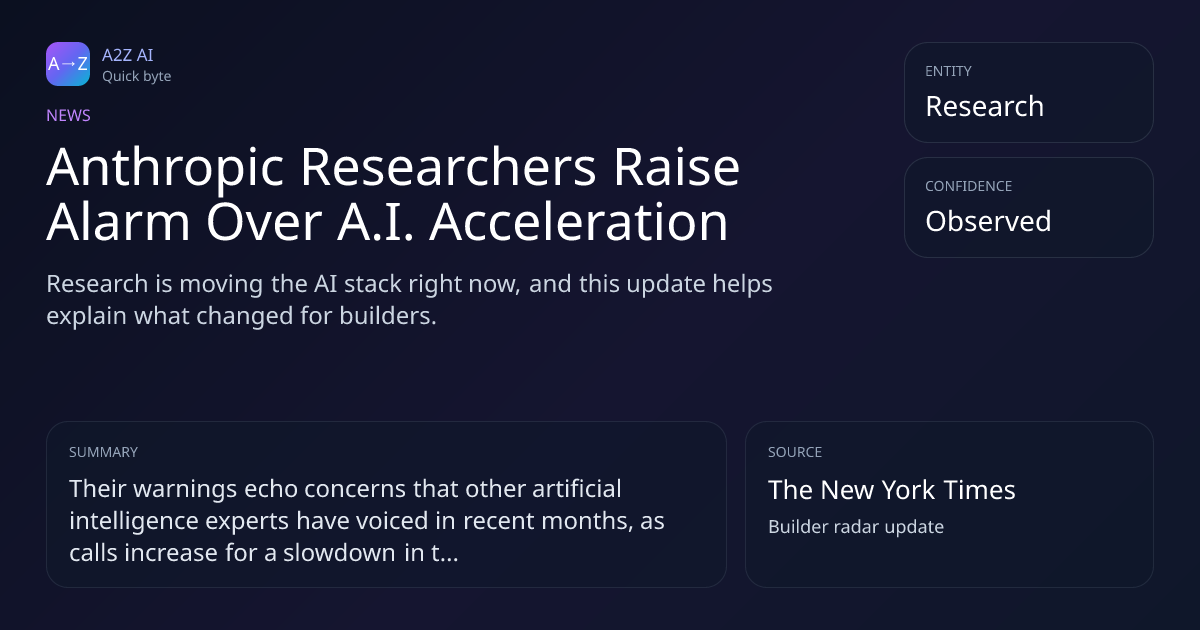 A→Z

A2Z AI
Quick byte

NEWS

Anthropic Researchers Raise Alarm Over A.I. Acceleration

Research is moving the AI stack right now, and this update helps explain what changed for builders.

ENTITY
Research

CONFIDENCE
Observed

SUMMARY
Their warnings echo concerns that other artificial intelligence experts have voiced in recent months, as calls increase for a slowdown in t...

SOURCE
The New York Times
Builder radar update